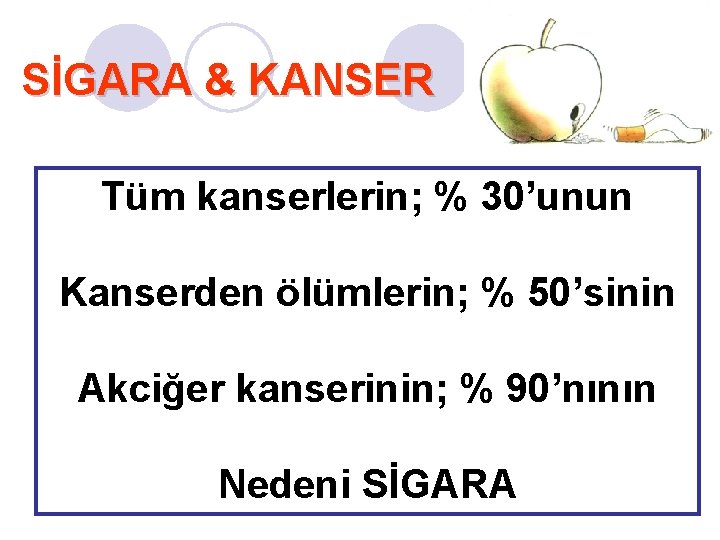 SİGARA & KANSER

Tüm kanserlerin; % 30'unun

Kanserden ölümlerin; % 50'sinin

Akciğer kanserinin; % 90'nının

Nedeni SİGARA